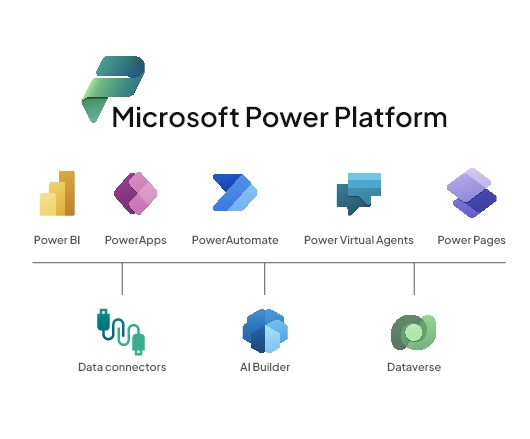 Microsoft Power Platform

Power BI
PowerApps
PowerAutomate
Power Virtual Agents
Power Pages

Data connectors
AI Builder
Dataverse